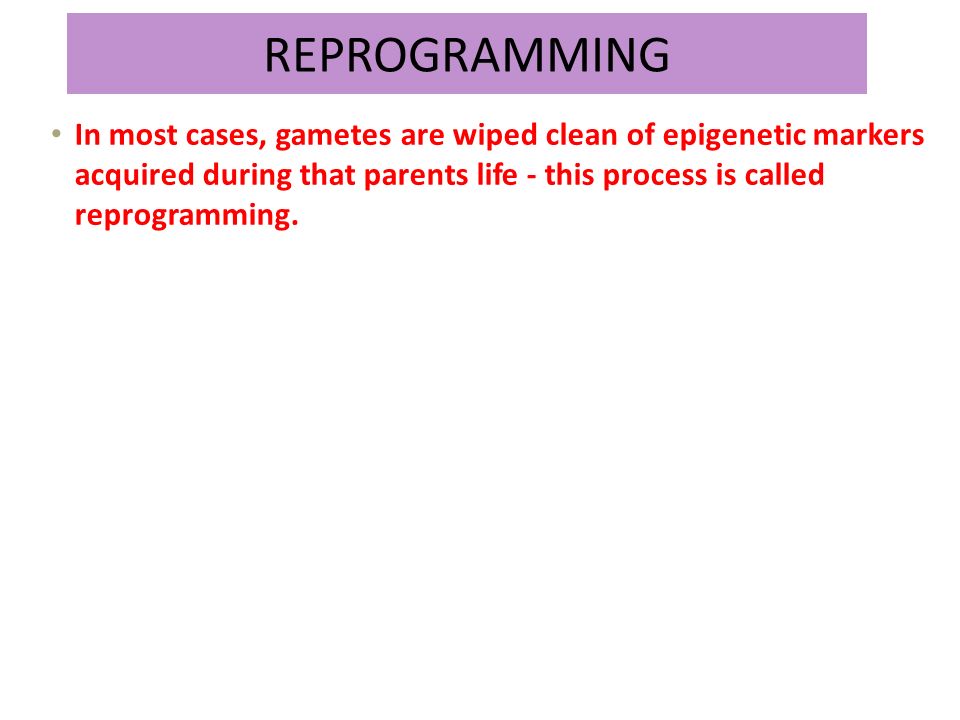 REPROGRAMMING

• In most cases, gametes are wiped clean of epigenetic markers acquired during that parents life - this process is called reprogramming.